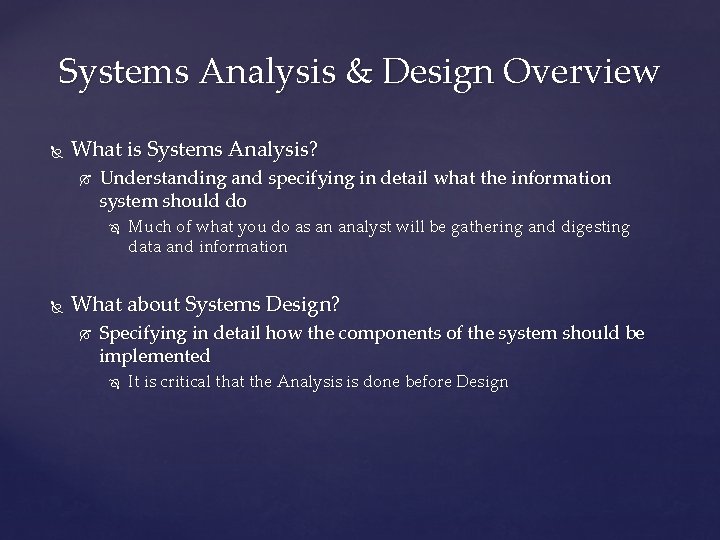 Systems Analysis & Design Overview

What is Systems Analysis?

Understanding and specifying in detail what the information system should do

Much of what you do as an analyst will be gathering and digesting data and information

What about Systems Design?

Specifying in detail how the components of the system should be implemented

It is critical that the Analysis is done before Design